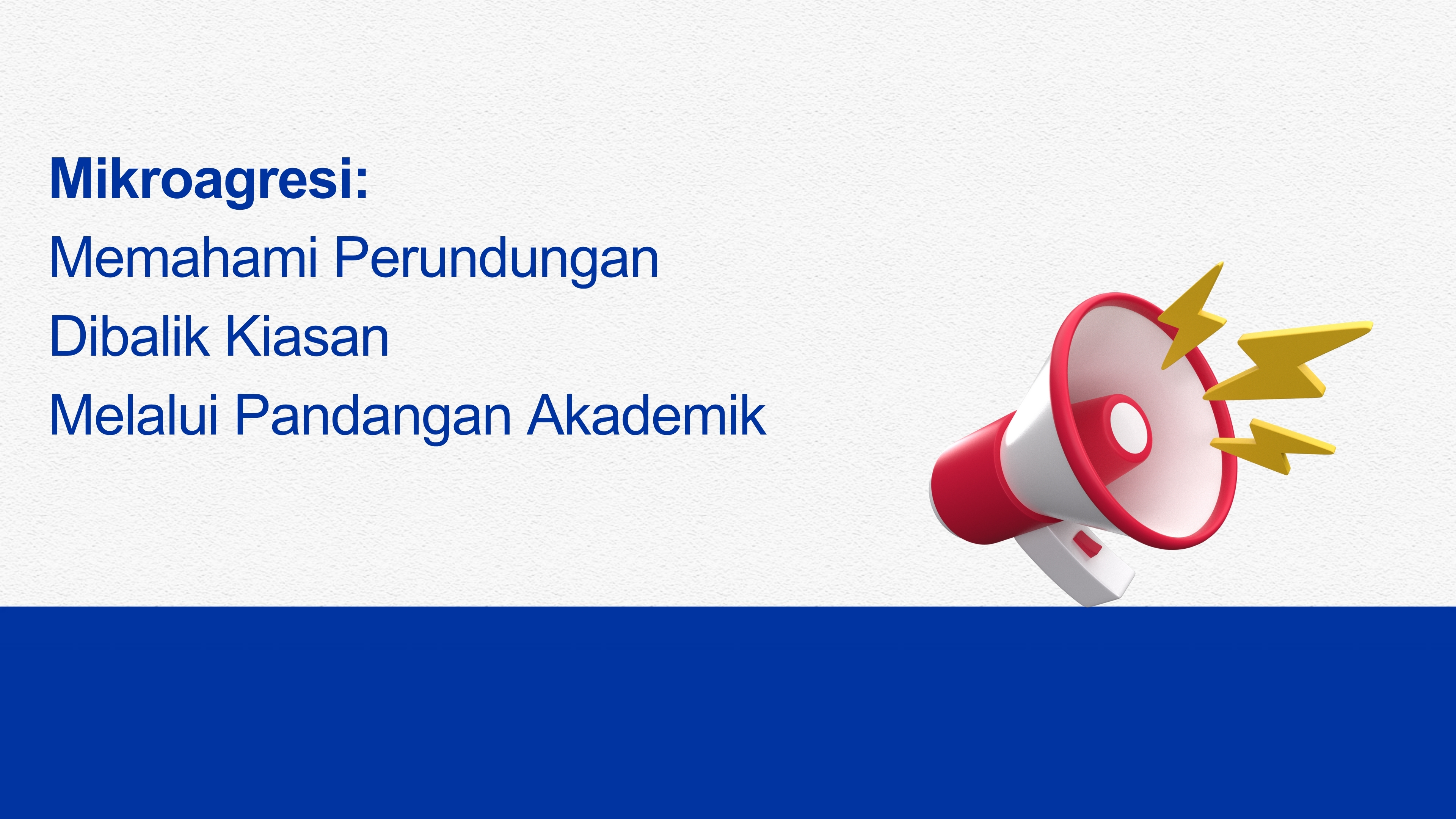 Mikroagresi:
Memahami Perundungan
Dibalik Kiasan
Melalui Pandangan Akademik